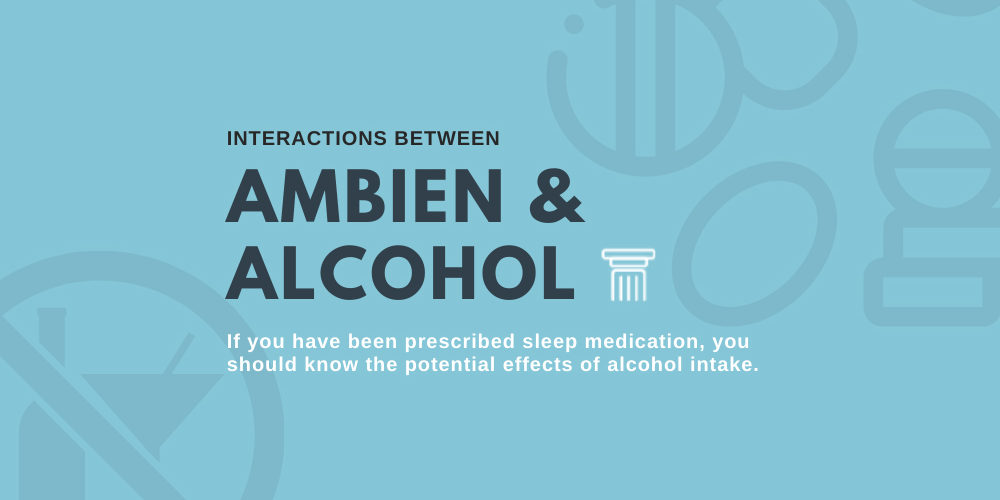 INTERACTIONS BETWEEN

AMBIEN & ALCOHOL

If you have been prescribed sleep medication, you should know the potential effects of alcohol intake.